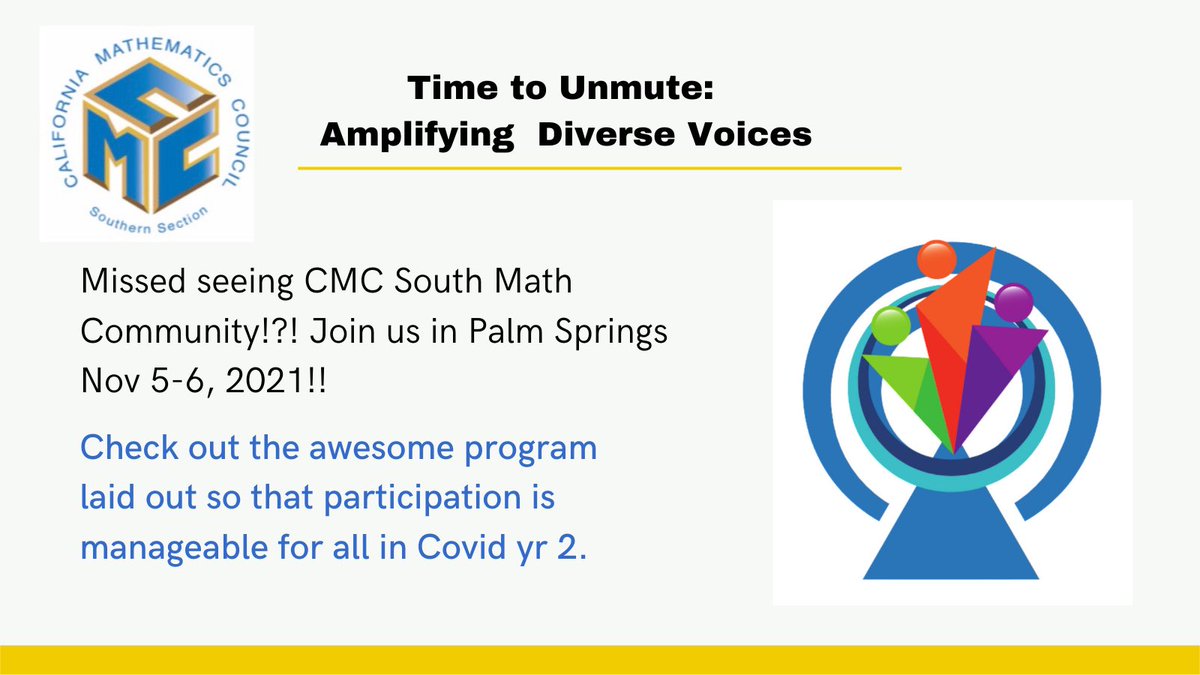 CALIFORNIA MATHEMATICS COUNCIL
CMC
Southern Section

Time to Unmute:
Amplifying Diverse Voices

Missed seeing CMC South Math Community!?! Join us in Palm Springs Nov 5-6, 2021!!

Check out the awesome program laid out so that participation is manageable for all in Covid yr 2.